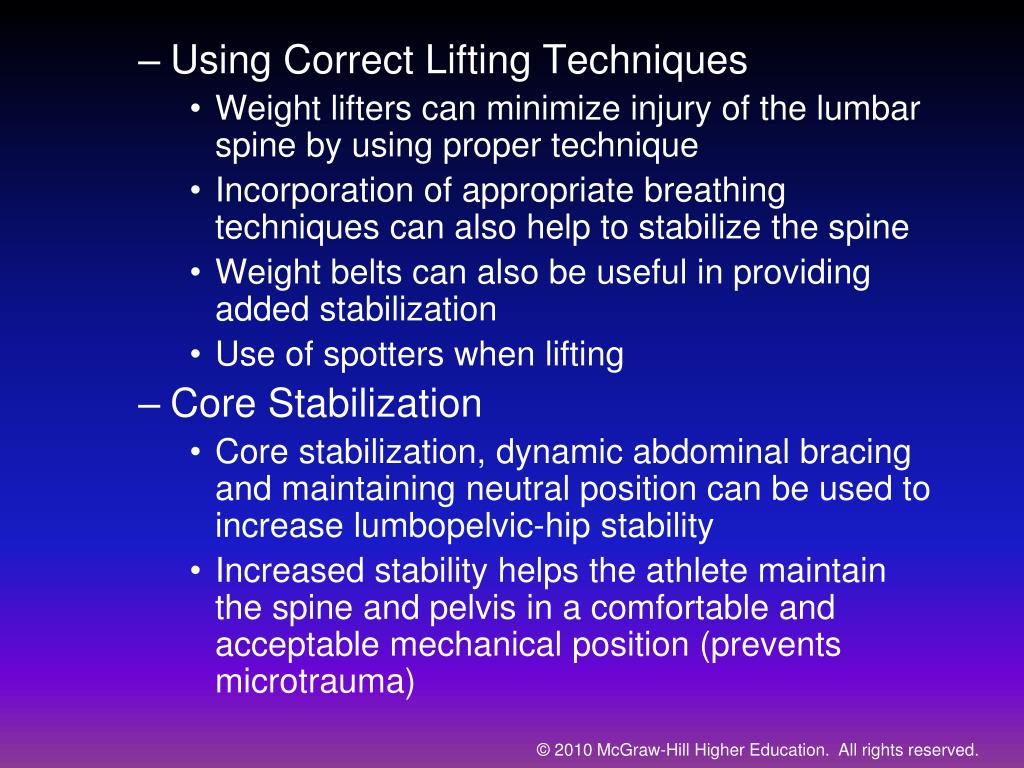 – Using Correct Lifting Techniques
• Weight lifters can minimize injury of the lumbar spine by using proper technique
• Incorporation of appropriate breathing techniques can also help to stabilize the spine
• Weight belts can also be useful in providing added stabilization
• Use of spotters when lifting

– Core Stabilization
• Core stabilization, dynamic abdominal bracing and maintaining neutral position can be used to increase lumbopelvic-hip stability
• Increased stability helps the athlete maintain the spine and pelvis in a comfortable and acceptable mechanical position (prevents microtrauma)

© 2010 McGraw-Hill Higher Education. All rights reserved.